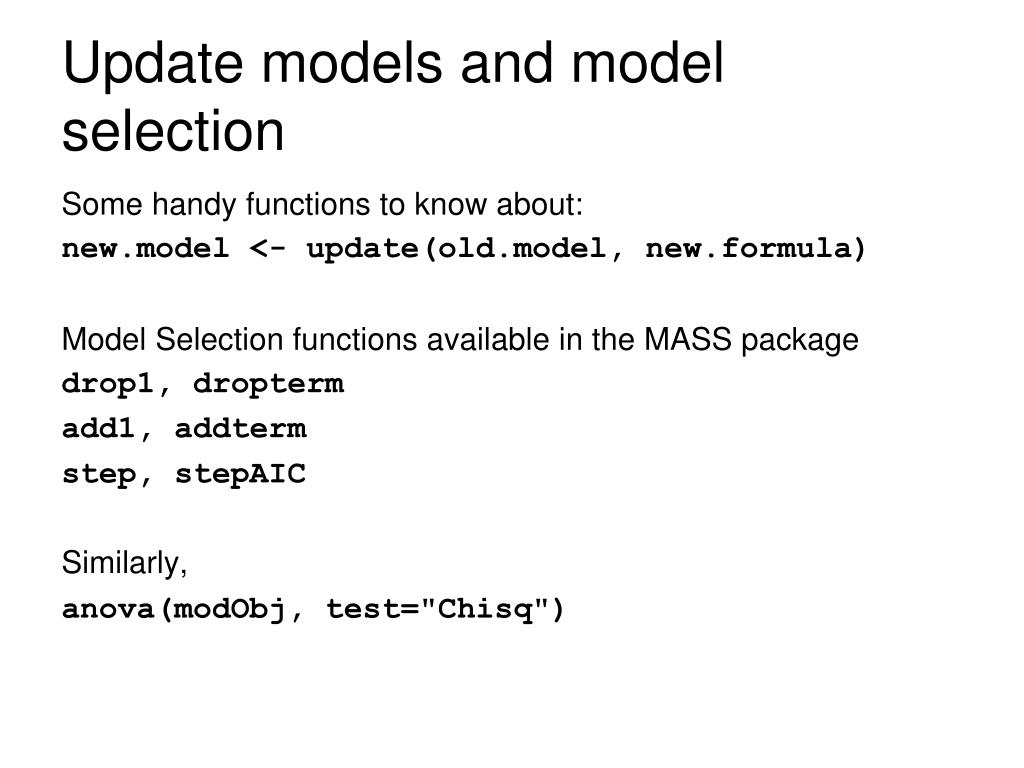 Update models and model selection

Some handy functions to know about:
new.model <- update(old.model, new.formula)

Model Selection functions available in the MASS package
drop1, dropterm
add1, addterm
step, stepAIC

Similarly,
anova(modObj, test="Chisq")